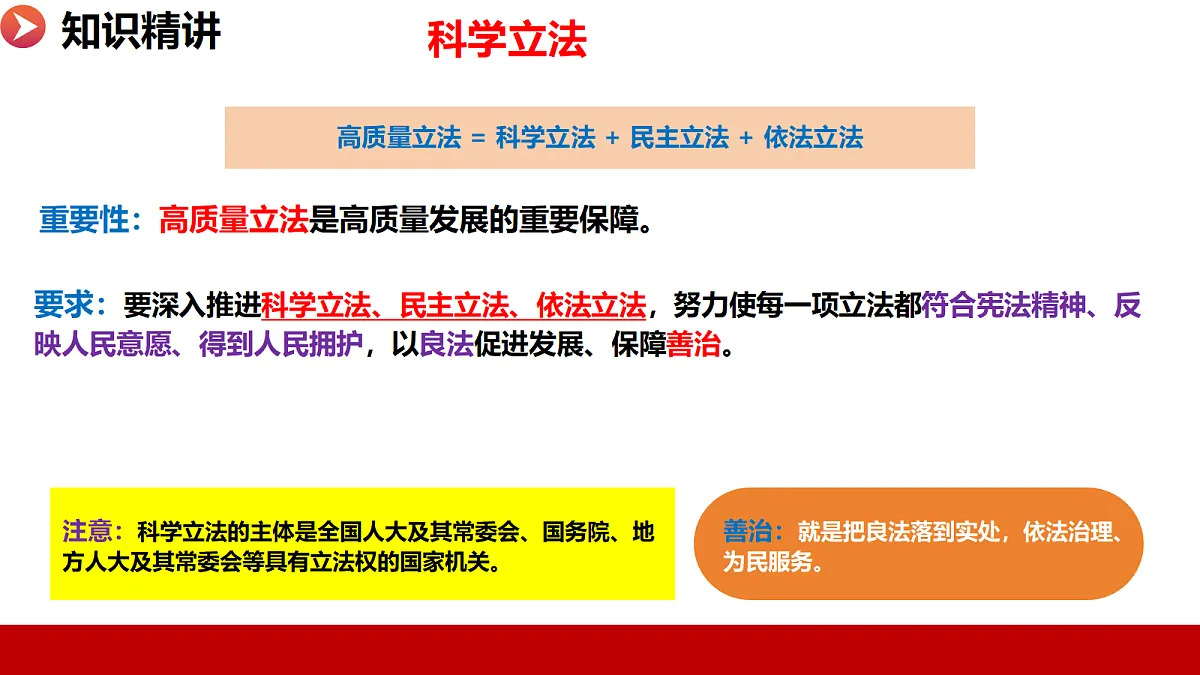 知识精讲

科学立法

高质量立法 = 科学立法 + 民主立法 + 依法立法

重要性：高质量立法是高质量发展的重要保障。

要求：要深入推进科学立法、民主立法、依法立法，努力使每一项立法都符合宪法精神、反映人民意愿、得到人民拥护，以良法促进发展、保障善治。

注意：科学立法的主体是全国人大及其常委会、国务院、地方人大及其常委会等具有立法权的国家机关。

善治：就是把良法落到实处，依法治理、为民服务。